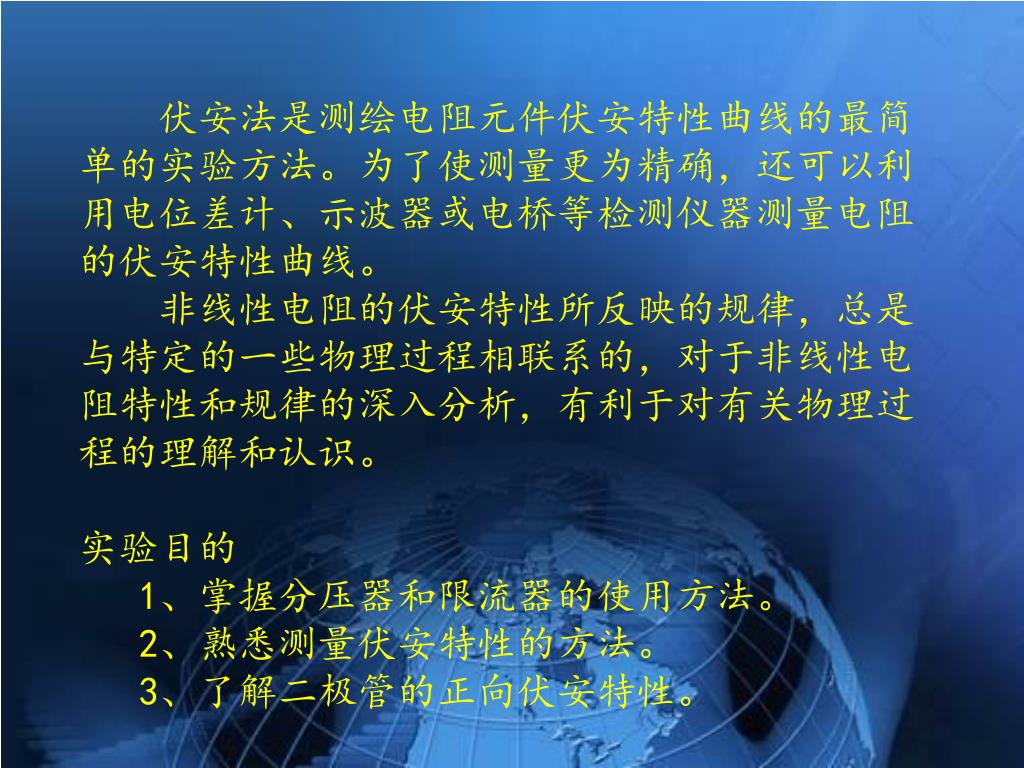 伏安法是测绘电阻元件伏安特性曲线的最简单的实验方法。为了使测量更为精确，还可以利用电位差计、示波器或电桥等检测仪器测量电阻的伏安特性曲线。

非线性电阻的伏安特性所反映的规律，总是与特定的一些物理过程相联系的，对于非线性电阻特性和规律的深入分析，有利于对有关物理过程的理解和认识。

实验目的

1、掌握分压器和限流器的使用方法。

2、熟悉测量伏安特性的方法。

3、了解二极管的正向伏安特性。